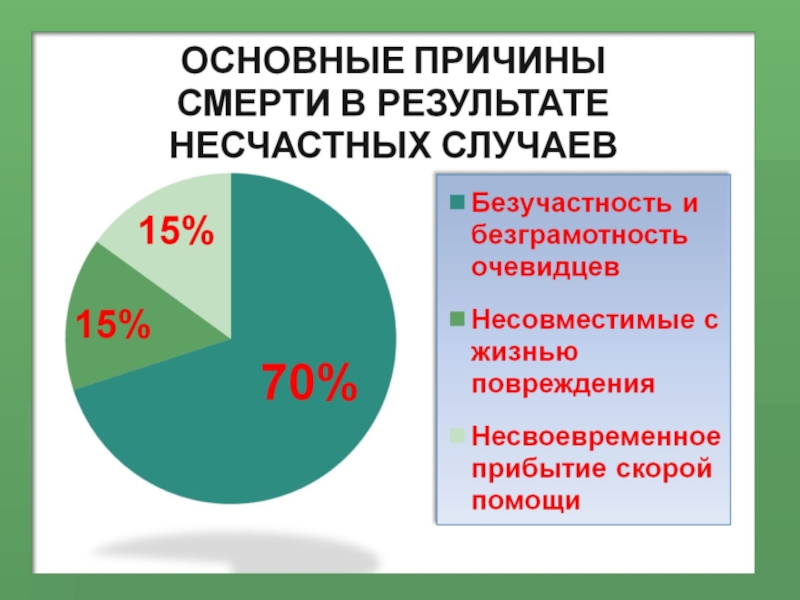 ОСНОВНЫЕ ПРИЧИНЫ СМЕРТИ В РЕЗУЛЬТАТЕ НЕСЧАСТНЫХ СЛУЧАЕВ

15%

15%

70%

Безучастность и безграмотность очевидцев

Несовместимые с жизнью повреждения

Несвоевременное прибытие скорой помощи